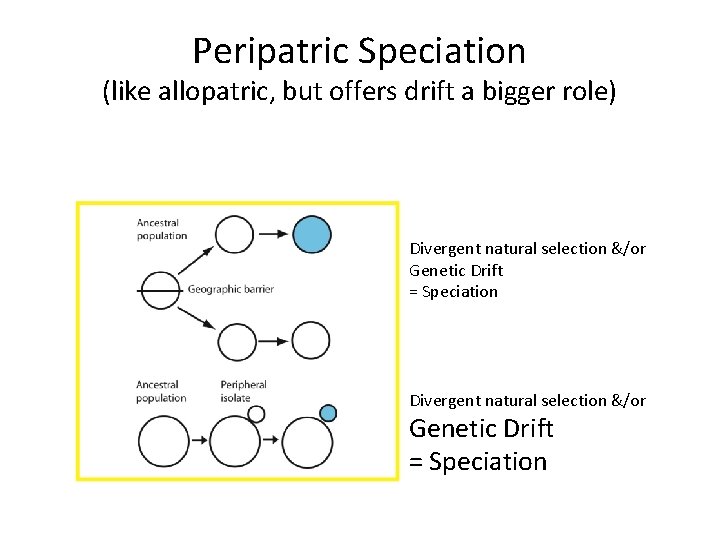 Peripatric Speciation
(like allopatric, but offers drift a bigger role)

Ancestral population

Geographic barrier

Ancestral population

Peripheral isolate

Divergent natural selection &/or Genetic Drift = Speciation

Divergent natural selection &/or Genetic Drift = Speciation